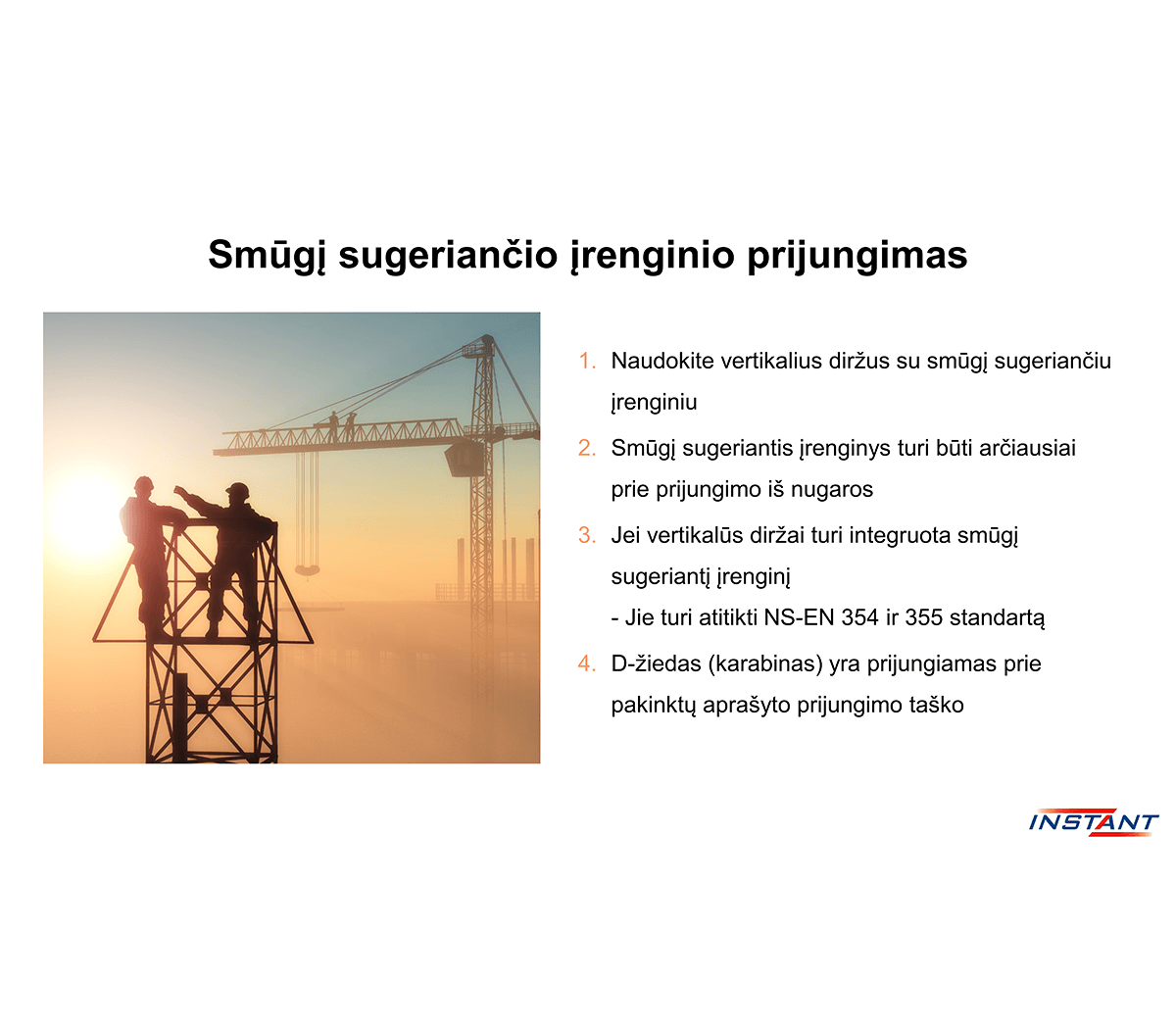 Smūgį sugeriančio įrenginio prijungimas

1. Naudokite vertikalius diržus su smūgį sugeriančiu įrenginiu

2. Smūgį sugeriantis įrenginys turi būti arčiausiai prie prijungimo iš nugaros

3. Jei vertikalūs diržai turi integruota smūgį sugeriantį įrenginį
- Jie turi atitikti NS-EN 354 ir 355 standartą

4. D-žiedas (karabinas) yra prijungiamas prie pakinktų aprašyto prijungimo taško

INSTANT